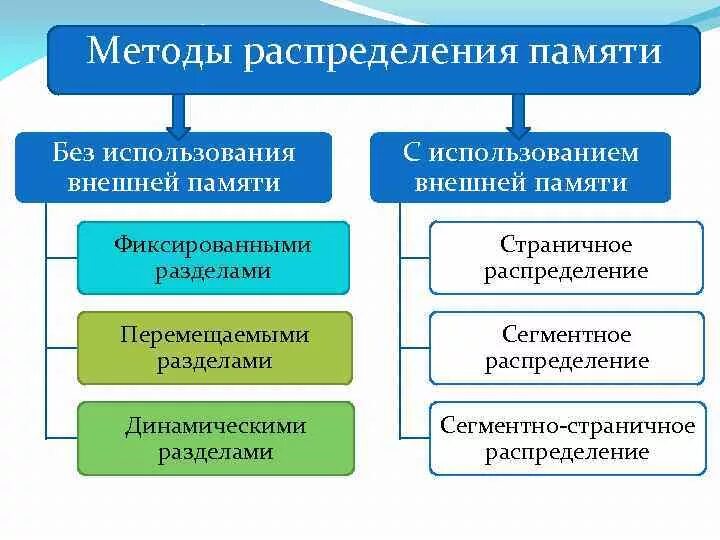 Методы распределения памяти

Без использования внешней памяти

Фиксированными разделами

Перемещаемыми разделами

Динамическими разделами

С использованием внешней памяти

Страничное распределение

Сегментное распределение

Сегментно-страничное распределение